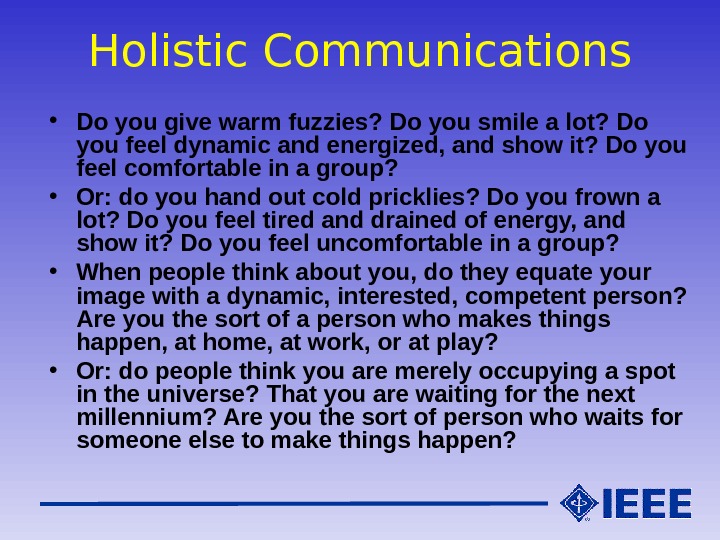 Holistic Communications

• Do you give warm fuzzies? Do you smile a lot? Do you feel dynamic and energized, and show it? Do you feel comfortable in a group?
• Or: do you hand out cold pricklies? Do you frown a lot? Do you feel tired and drained of energy, and show it? Do you feel uncomfortable in a group?
• When people think about you, do they equate your image with a dynamic, interested, competent person? Are you the sort of a person who makes things happen, at home, at work, or at play?
• Or: do people think you are merely occupying a spot in the universe? That you are waiting for the next millennium? Are you the sort of person who waits for someone else to make things happen?

IEEE